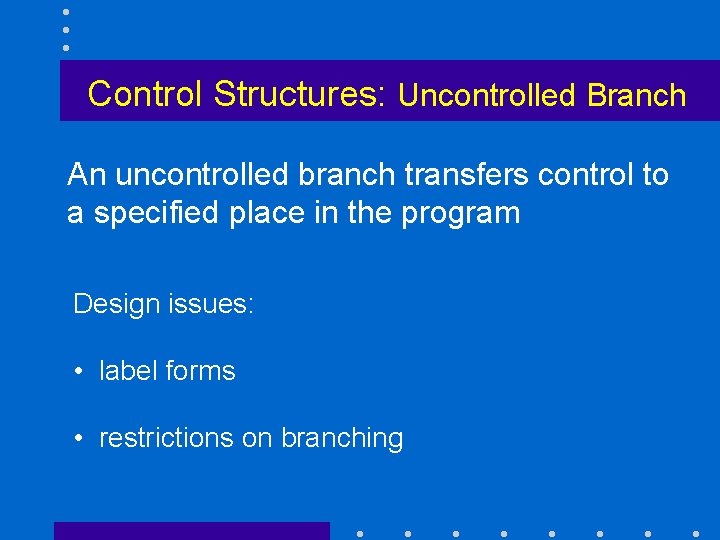 Control Structures: Uncontrolled Branch

An uncontrolled branch transfers control to a specified place in the program

Design issues:

• label forms

• restrictions on branching